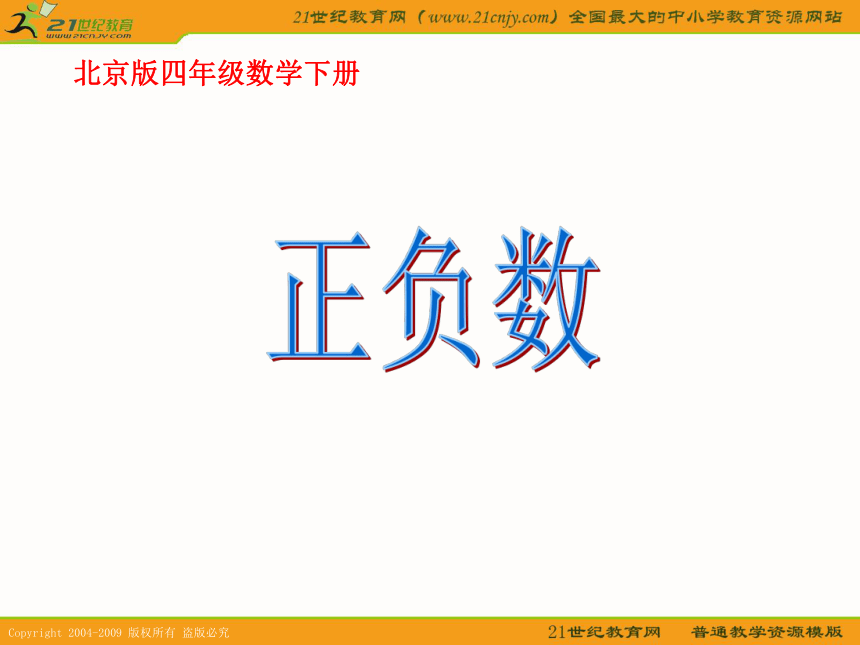 21世纪教育
www.21cnjy.com

21世纪教育网（www.21cnjy.com）全国最大的中小学教育资源网站

北京版四年级数学下册

正负数

Copyright 2004-2009 版权所有 盗版必究

21世纪教育网 普通教学资源模版